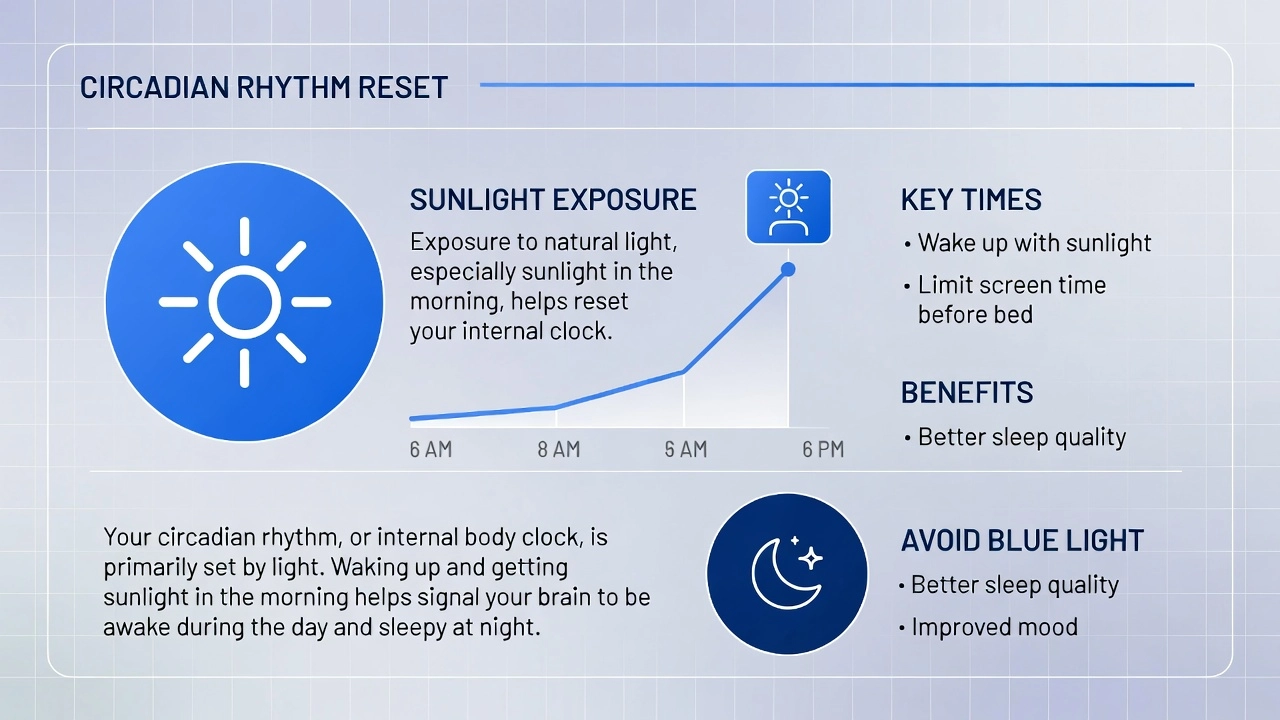 CIRCADIAN RHYTHM RESET

SUNLIGHT EXPOSURE

Exposure to natural light, especially sunlight in the morning, helps reset your internal clock.

6 AM
8 AM
5 AM
6 PM

KEY TIMES

• Wake up with sunlight
• Limit screen time before bed

BENEFITS

• Better sleep quality

Your circadian rhythm, or internal body clock, is primarily set by light. Waking up and getting sunlight in the morning helps signal your brain to be awake during the day and sleepy at night.

AVOID BLUE LIGHT

• Better sleep quality
• Improved mood